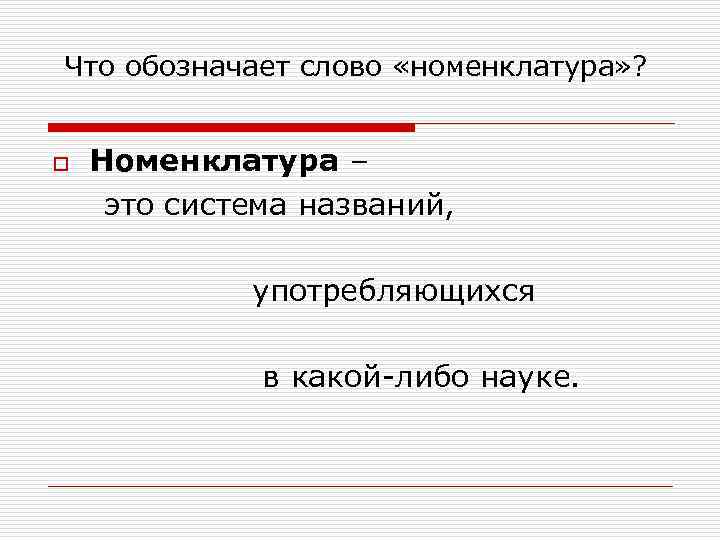 Что обозначает слово «номенклатура»?

Номенклатура – это система названий, употребляющихся в какой-либо науке.